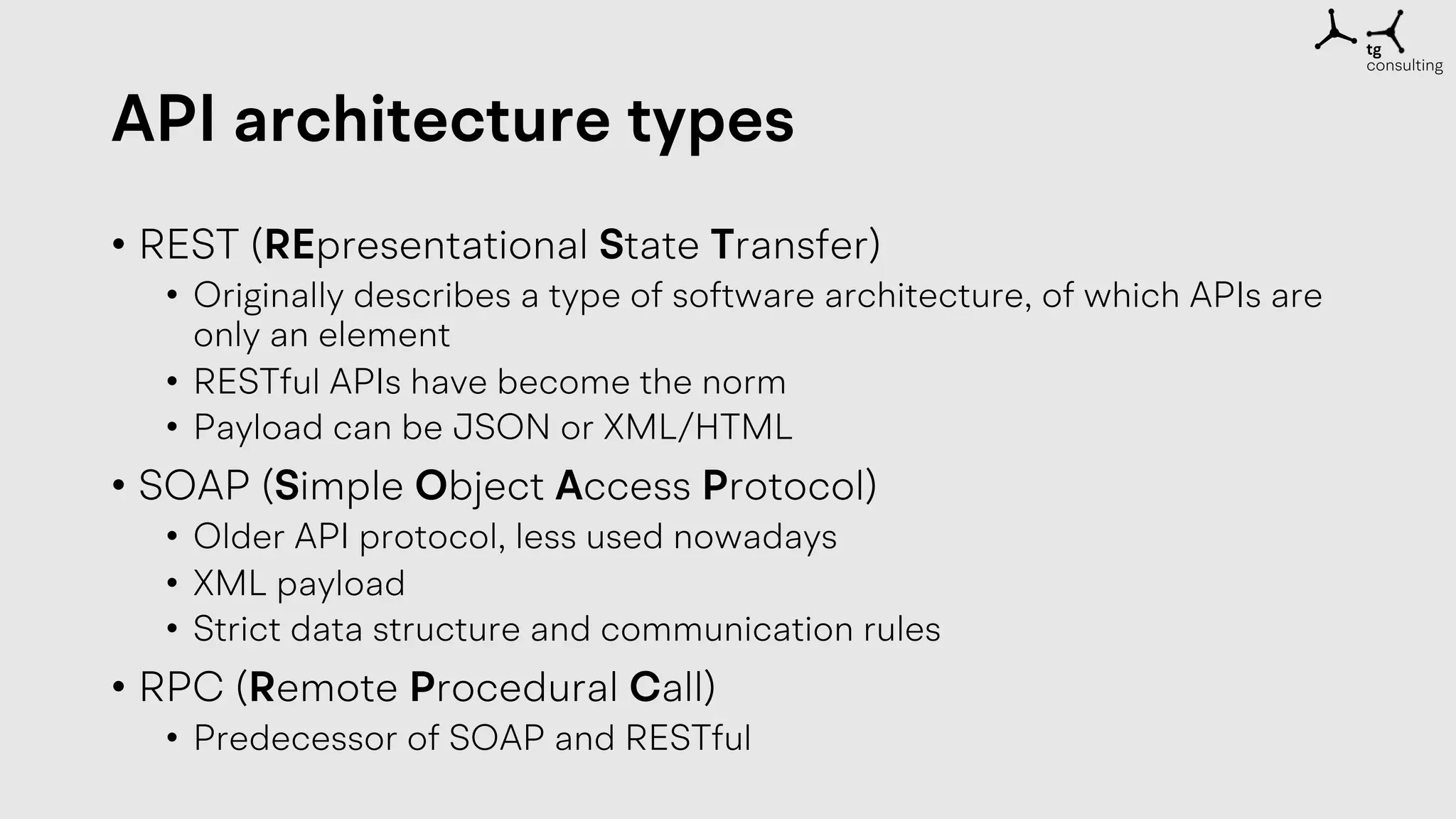 tg
consulting

API architecture types

• REST (REpresentational State Transfer)
  • Originally describes a type of software architecture, of which APIs are only an element
  • RESTful APIs have become the norm
  • Payload can be JSON or XML/HTML
• SOAP (Simple Object Access Protocol)
  • Older API protocol, less used nowadays
  • XML payload
  • Strict data structure and communication rules
• RPC (Remote Procedural Call)
  • Predecessor of SOAP and RESTful